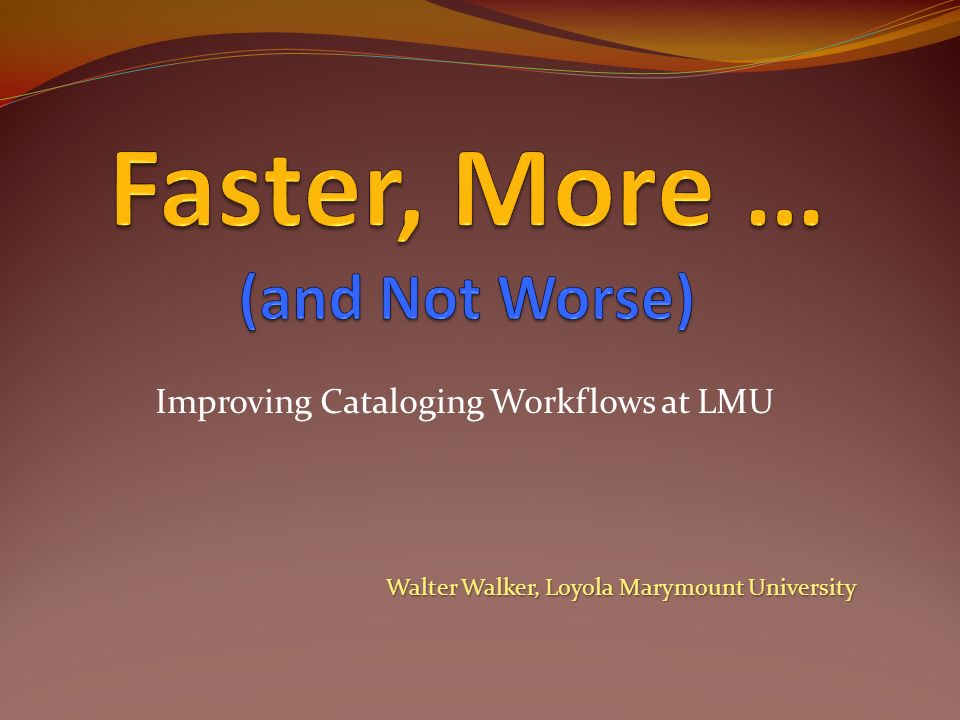 Faster, More …
(and Not Worse)

Improving Cataloging Workflows at LMU

Walter Walker, Loyola Marymount University